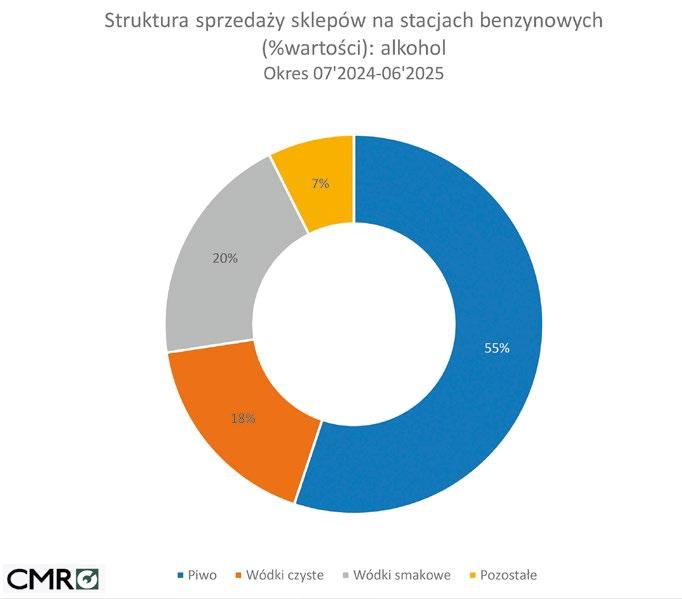 Struktura sprzedaży sklepów na stacjach benzynowych (%wartości): alkohol
Okres 07'2024-06'2025

7%
20%
55%
18%

CMR

Piwo
Wódki czyste
Wódki smakowe
Pozostałe